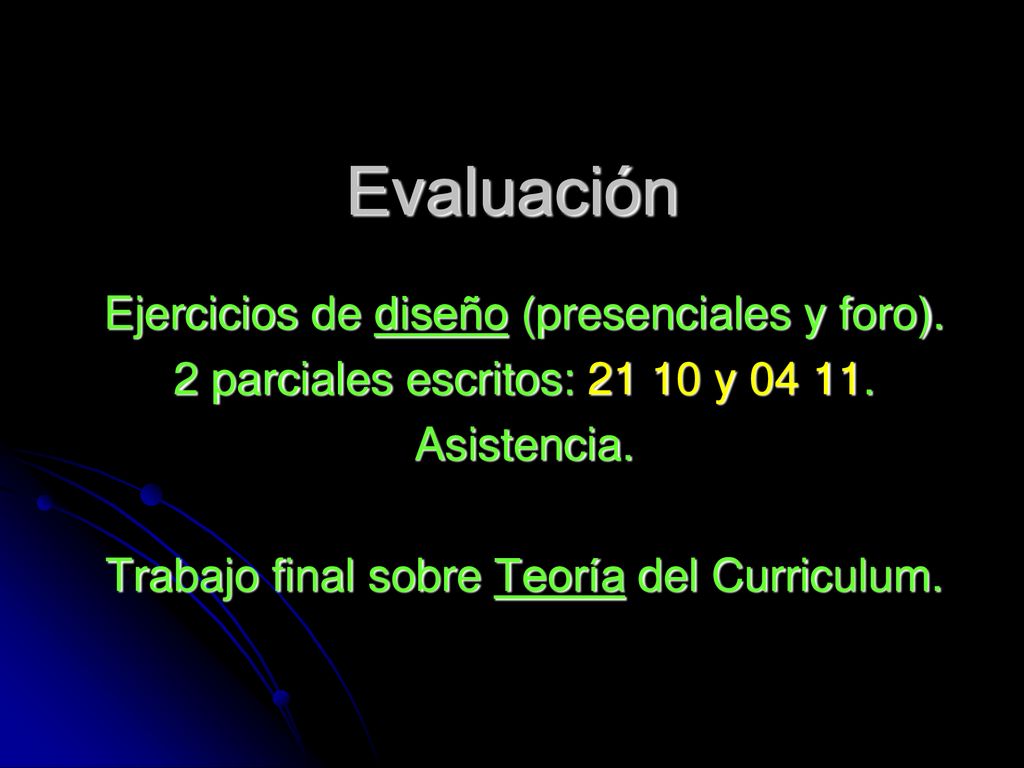 Evaluación

Ejercicios de diseño (presenciales y foro).
2 parciales escritos: 21 10 y 04 11.
Asistencia.

Trabajo final sobre Teoría del Curriculum.